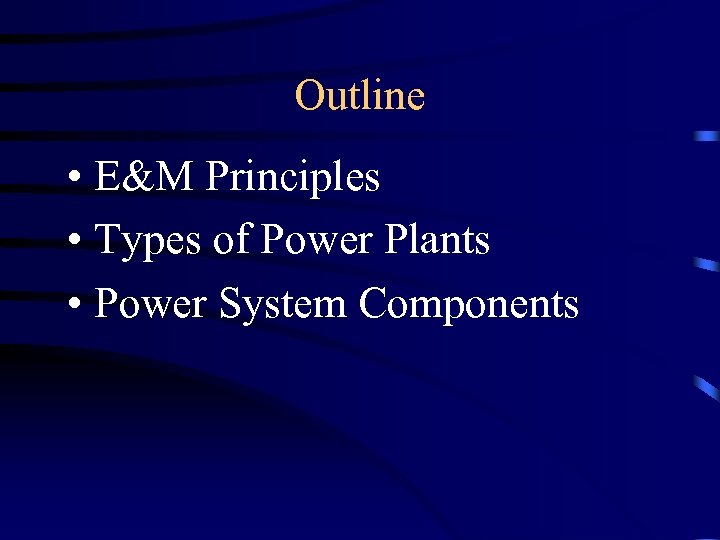 Outline

• E&M Principles
• Types of Power Plants
• Power System Components